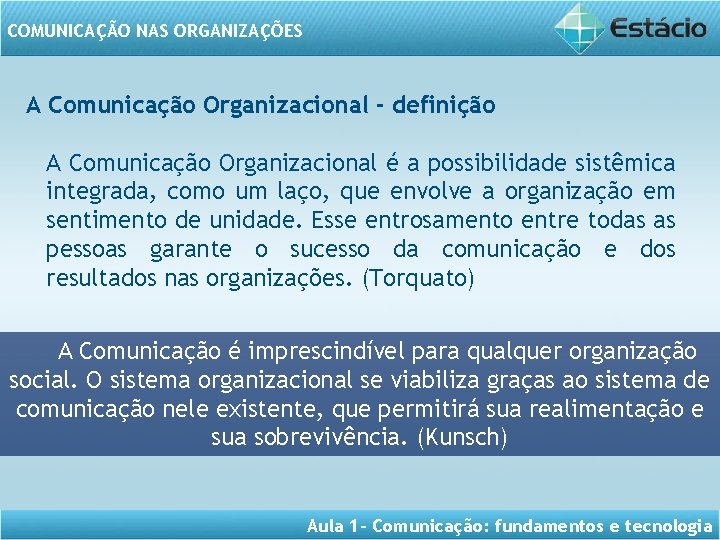 COMUNICAÇÃO NAS ORGANIZAÇÕES

Estácio

A Comunicação Organizacional - definição

A Comunicação Organizacional é a possibilidade sistêmica integrada, como um laço, que envolve a organização em sentimento de unidade. Esse entrosamento entre todas as pessoas garante o sucesso da comunicação e dos resultados nas organizações. (Torquato)

A Comunicação é imprescindível para qualquer organização social. O sistema organizacional se viabiliza graças ao sistema de comunicação nele existente, que permitirá sua realimentação e sua sobrevivência. (Kunsch)

Aula 1- Comunicação: fundamentos e tecnologia